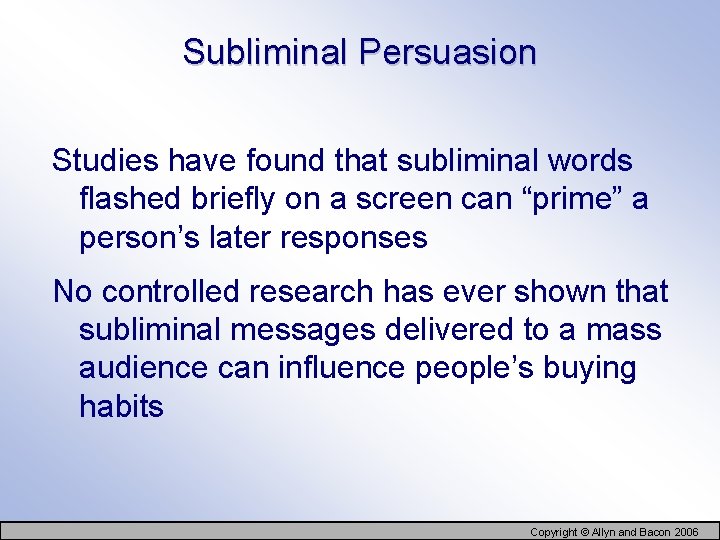 Subliminal Persuasion

Studies have found that subliminal words flashed briefly on a screen can “prime” a person’s later responses

No controlled research has ever shown that subliminal messages delivered to a mass audience can influence people’s buying habits

Copyright © Allyn and Bacon 2006